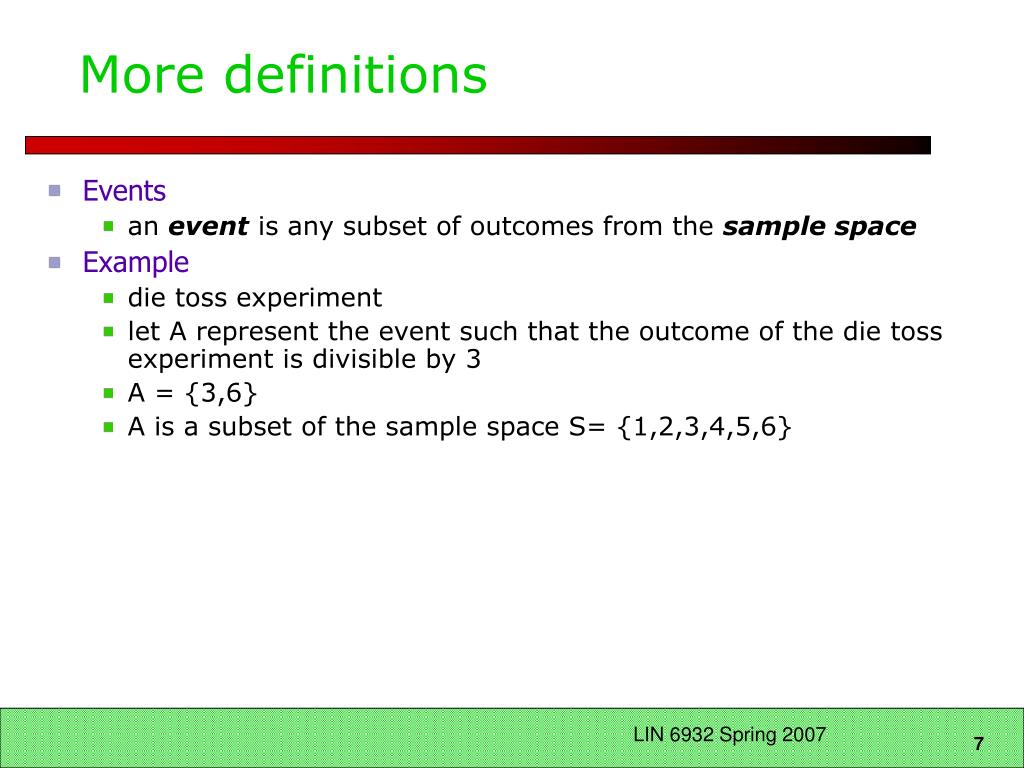 More definitions

Events

an event is any subset of outcomes from the sample space

Example

die toss experiment

let A represent the event such that the outcome of the die toss experiment is divisible by 3

A = {3,6}

A is a subset of the sample space S= {1,2,3,4,5,6}

LIN 6932 Spring 2007

7